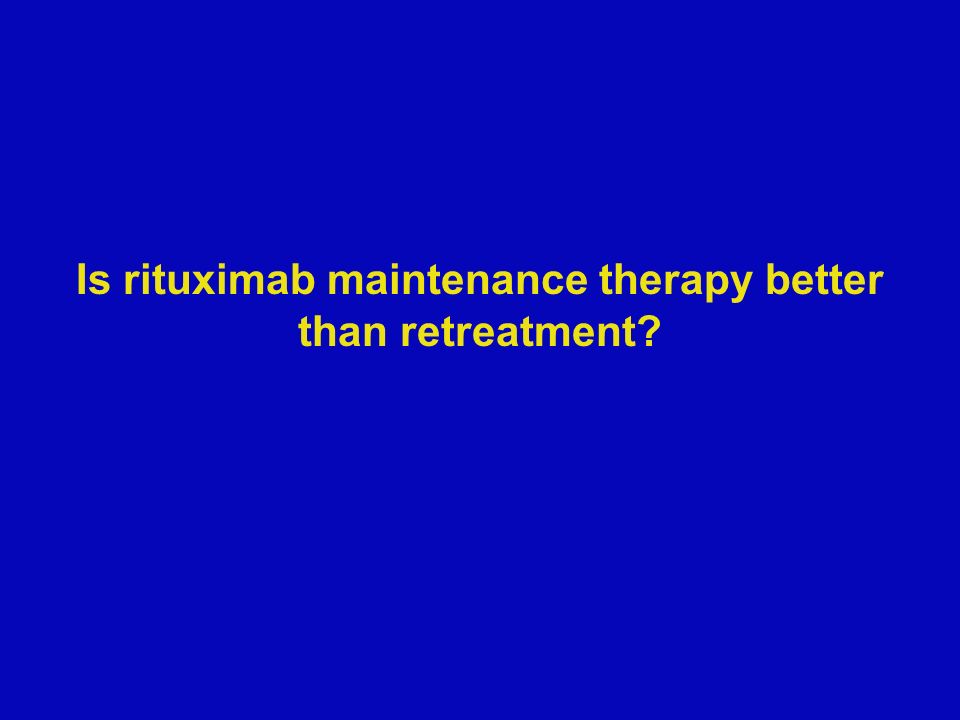 Is rituximab maintenance therapy better than retreatment?